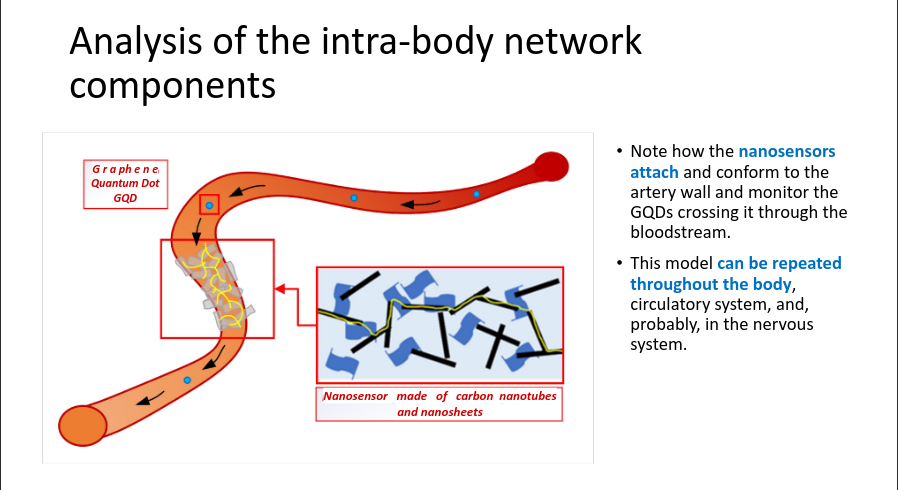 Analysis of the intra-body network components

Graphene Quantum Dot GQD

Nanosensor made of carbon nanotubes and nanosheets

• Note how the nanosensors attach and conform to the artery wall and monitor the GQDs crossing it through the bloodstream.

• This model can be repeated throughout the body, circulatory system, and, probably, in the nervous system.